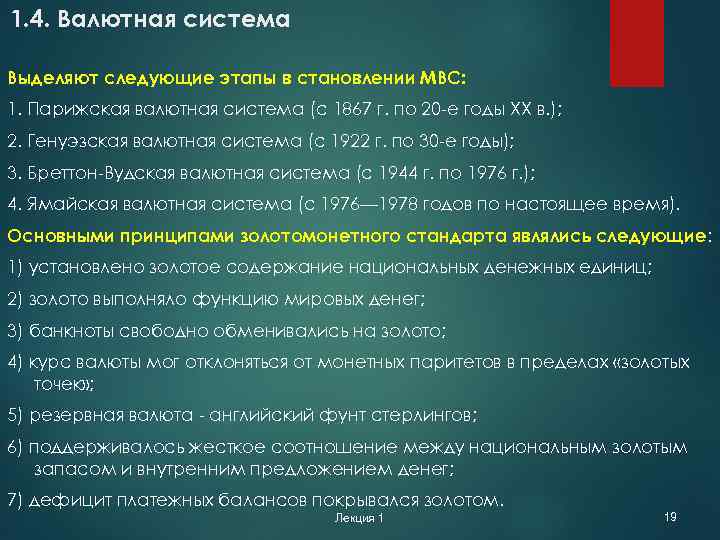 1.4. Валютная система

Выделяют следующие этапы в становлении МВС:

1. Парижская валютная система (с 1867 г. по 20-е годы XX в.);

2. Генуэзская валютная система (с 1922 г. по 30-е годы);

3. Бреттон-Вудская валютная система (с 1944 г. по 1976 г.);

4. Ямайская валютная система (с 1976—1978 годов по настоящее время).

Основными принципами золотомонетного стандарта являлись следующие:

1) установлено золотое содержание национальных денежных единиц;

2) золото выполняло функцию мировых денег;

3) банкноты свободно обменивались на золото;

4) курс валюты мог отклоняться от монетных паритетов в пределах «золотых точек»;

5) резервная валюта - английский фунт стерлингов;

6) поддерживалось жесткое соотношение между национальным золотым запасом и внутренним предложением денег;

7) дефицит платежных балансов покрывался золотом.

Лекция 1

19